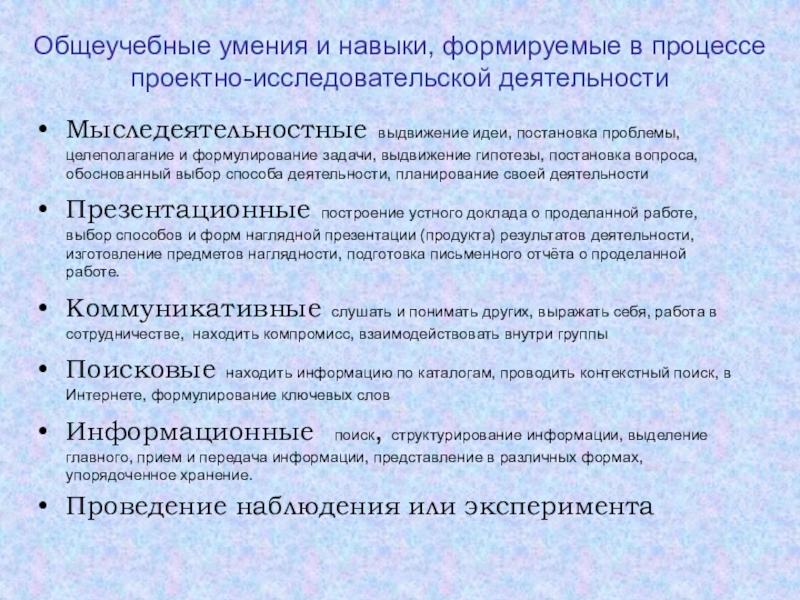 Общеучебные умения и навыки, формируемые в процессе проектно-исследовательской деятельности

• Мыследеятельностные выдвижение идеи, постановка проблемы, целеполагание и формулирование задачи, выдвижение гипотезы, постановка вопроса, обоснованный выбор способа деятельности, планирование своей деятельности

• Презентационные построение устного доклада о проделанной работе, выбор способов и форм наглядной презентации (продукта) результатов деятельности, изготовление предметов наглядности, подготовка письменного отчёта о проделанной работе.

• Коммуникативные слушать и понимать других, выражать себя, работа в сотрудничестве, находить компромисс, взаимодействовать внутри группы

• Поисковые находить информацию по каталогам, проводить контекстный поиск, в Интернете, формулирование ключевых слов

• Информационные поиск, структурирование информации, выделение главного, прием и передача информации, представление в различных формах, упорядоченное хранение.

• Проведение наблюдения или эксперимента